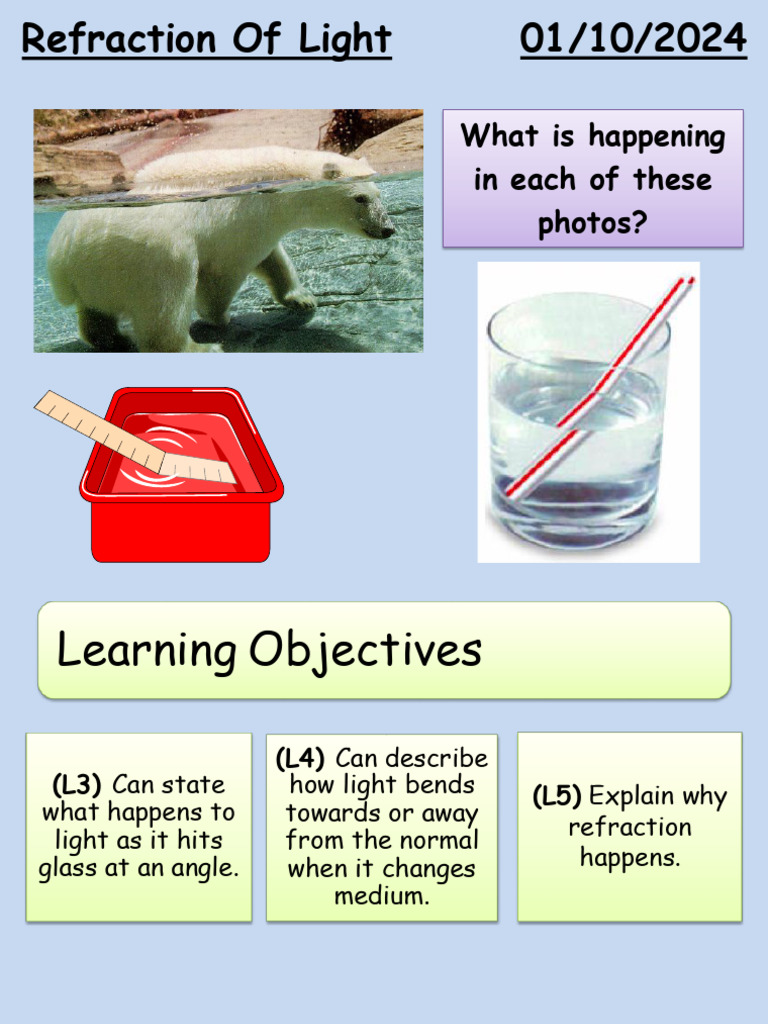 Refraction Of Light

01/10/2024

What is happening in each of these photos?

Learning Objectives

(L3) Can state what happens to light as it hits glass at an angle.

(L4) Can describe how light bends towards or away from the normal when it changes medium.

(L5) Explain why refraction happens.